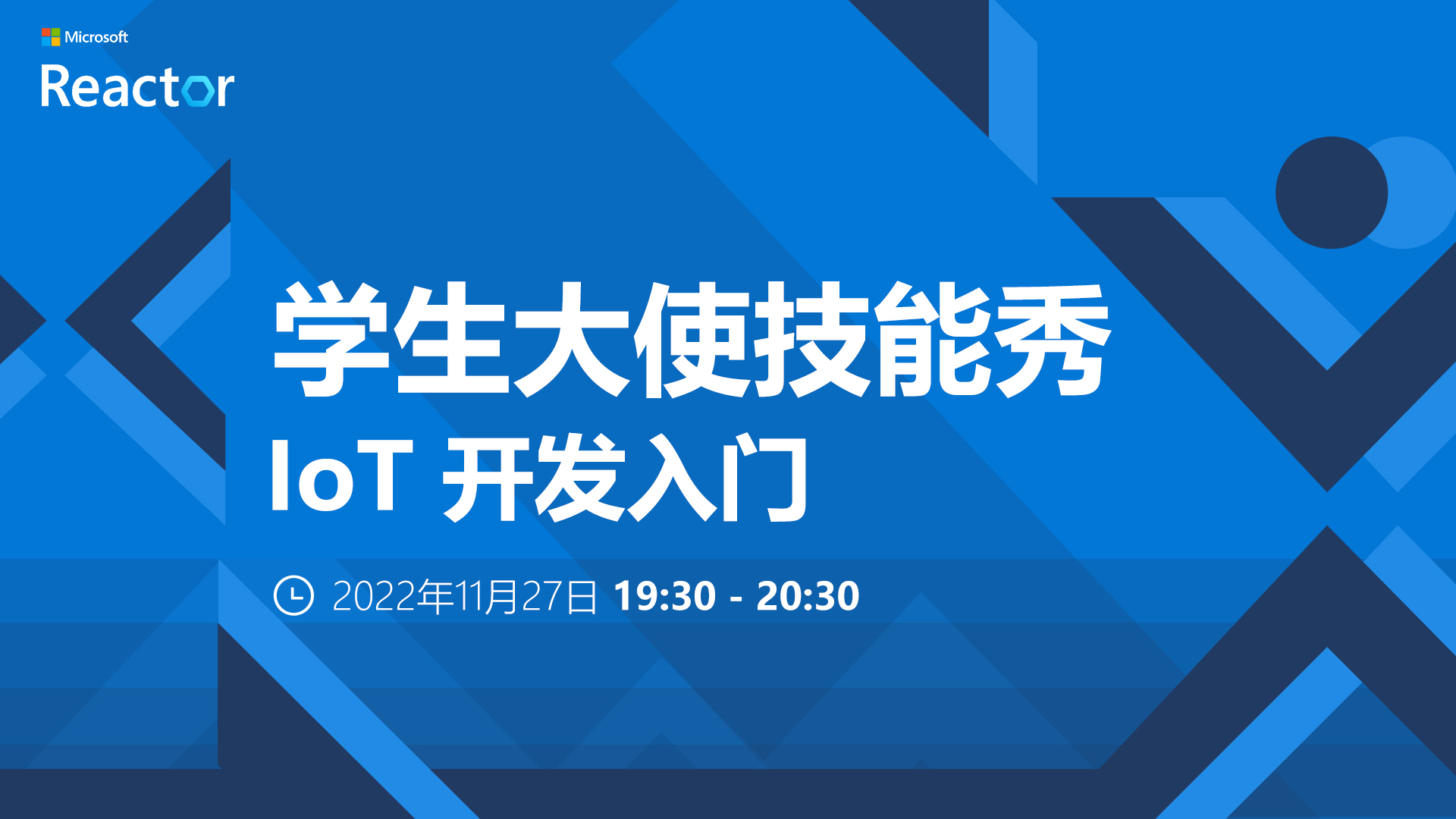 Microsoft
Reactor

学生大使技能秀
IoT 开发入门

2022年11月27日 19:30 - 20:30